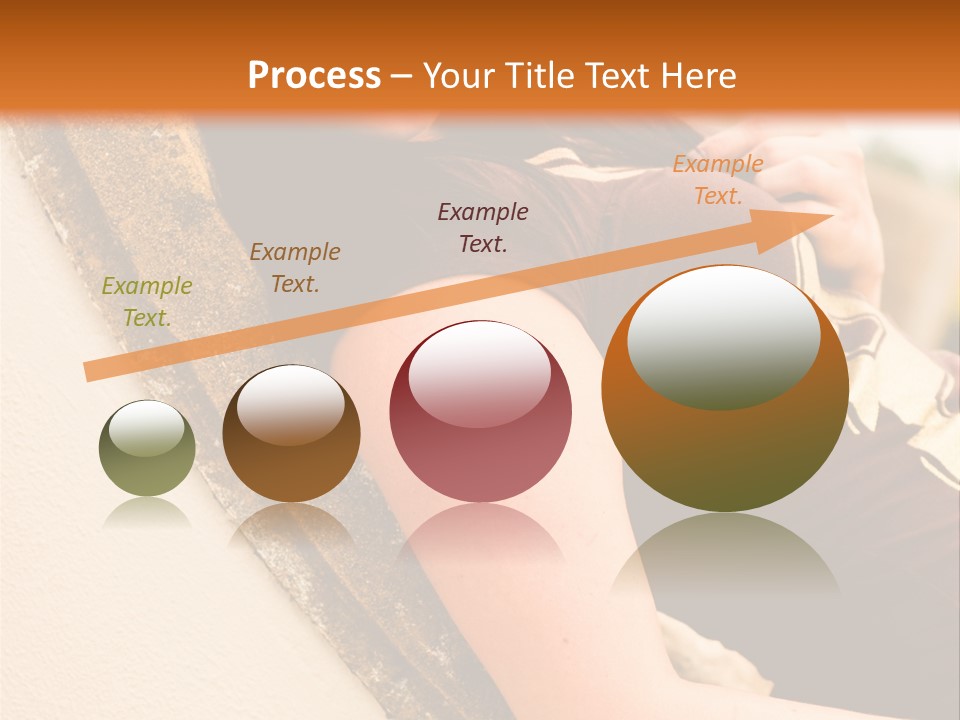 Process – Your Title Text Here

Example Text.

Example Text.

Example Text.

Example Text.